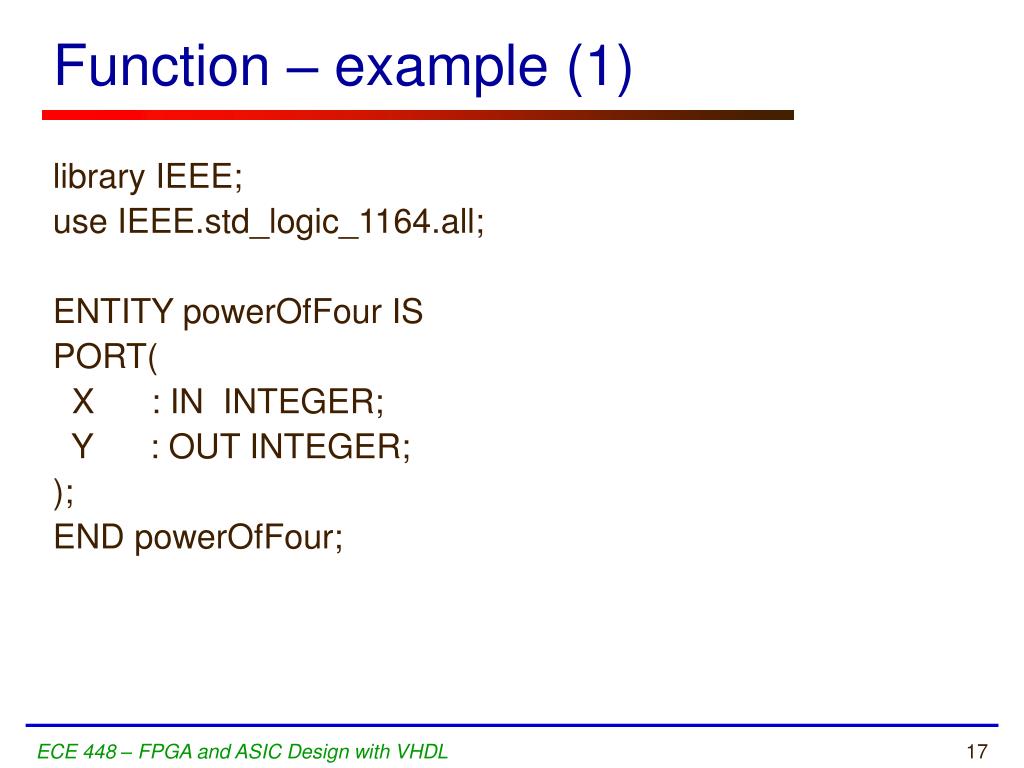 Function – example (1)

library IEEE;
use IEEE.std_logic_1164.all;

ENTITY powerOfFour IS
PORT(
X : IN INTEGER;
Y : OUT INTEGER;
);
END powerOfFour;

ECE 448 – FPGA and ASIC Design with VHDL

17